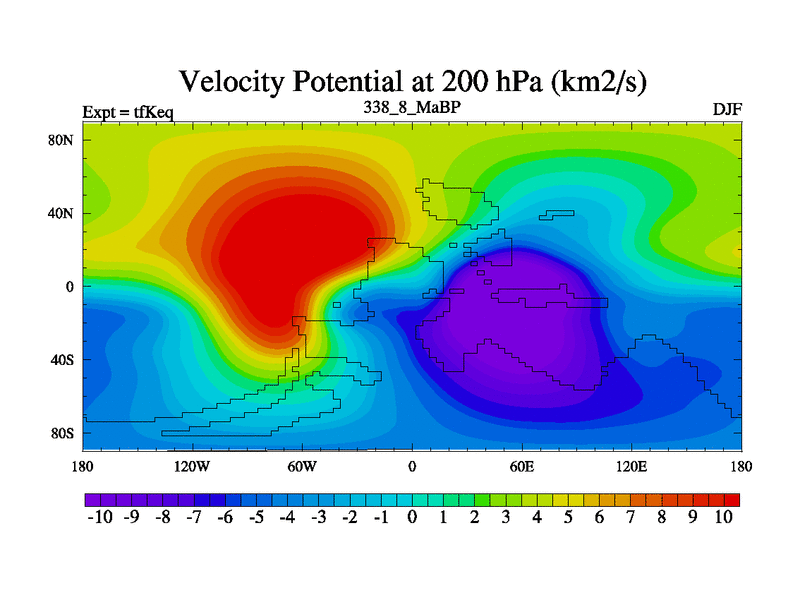 Velocity Potential at 200 hPa (km2/s)

Expt = tfKeq

338_8_MaBP

DJF

80N
40N
0
40S
80S

180 120W 60W 0 60E 120E 180

-10 -9 -8 -7 -6 -5 -4 -3 -2 -1 0 1 2 3 4 5 6 7 8 9 10